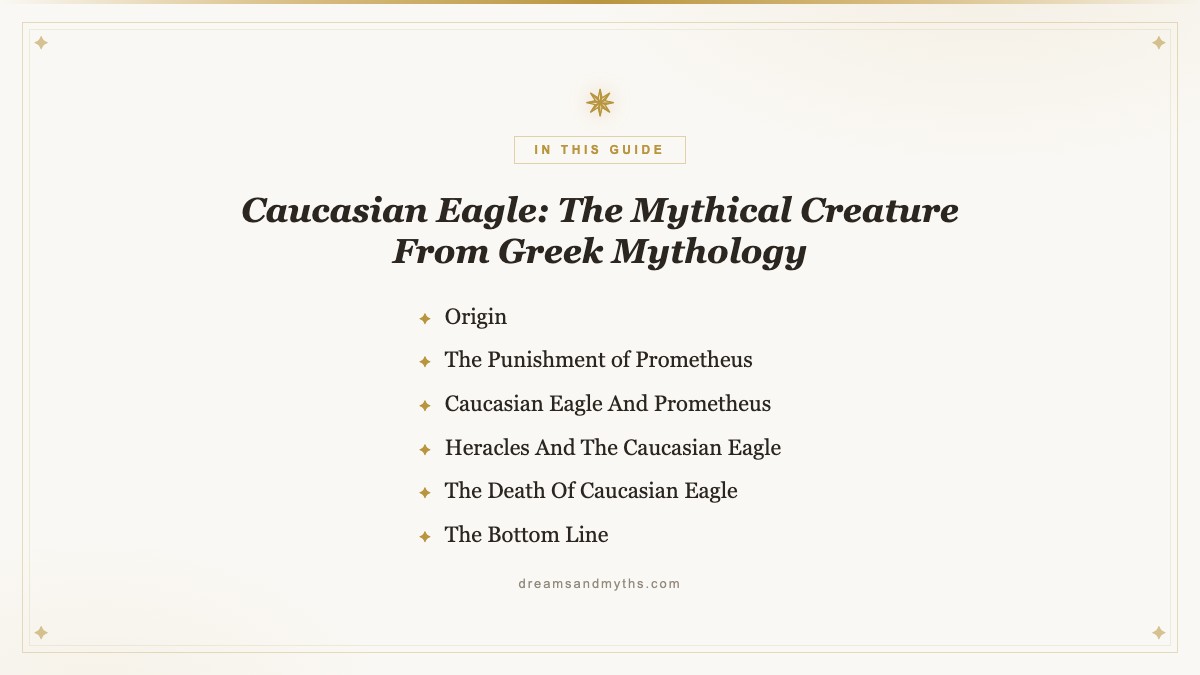 IN THIS GUIDE

Caucasian Eagle: The Mythical Creature From Greek Mythology

Origin
The Punishment of Prometheus
Caucasian Eagle And Prometheus
Heracles And The Caucasian Eagle
The Death Of Caucasian Eagle
The Bottom Line

dreamsandmyths.com